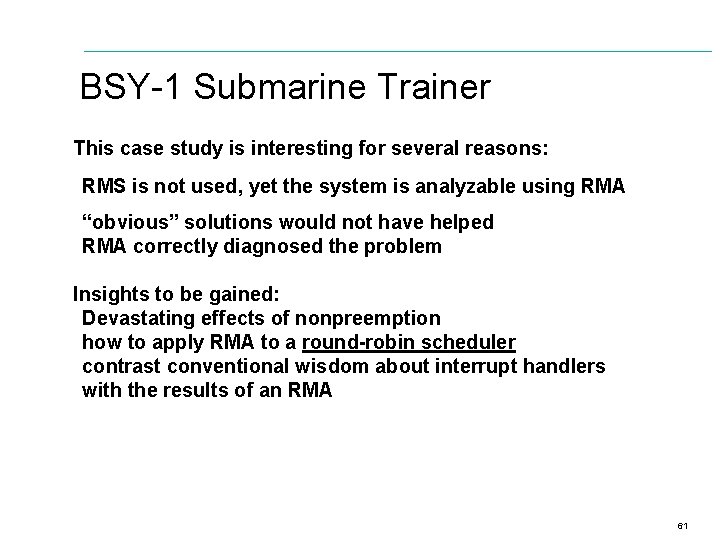 BSY-1 Submarine Trainer

This case study is interesting for several reasons:

RMS is not used, yet the system is analyzable using RMA

“obvious” solutions would not have helped
RMA correctly diagnosed the problem

Insights to be gained:
Devastating effects of nonpreemption
how to apply RMA to a round-robin scheduler
contrast conventional wisdom about interrupt handlers with the results of an RMA

61